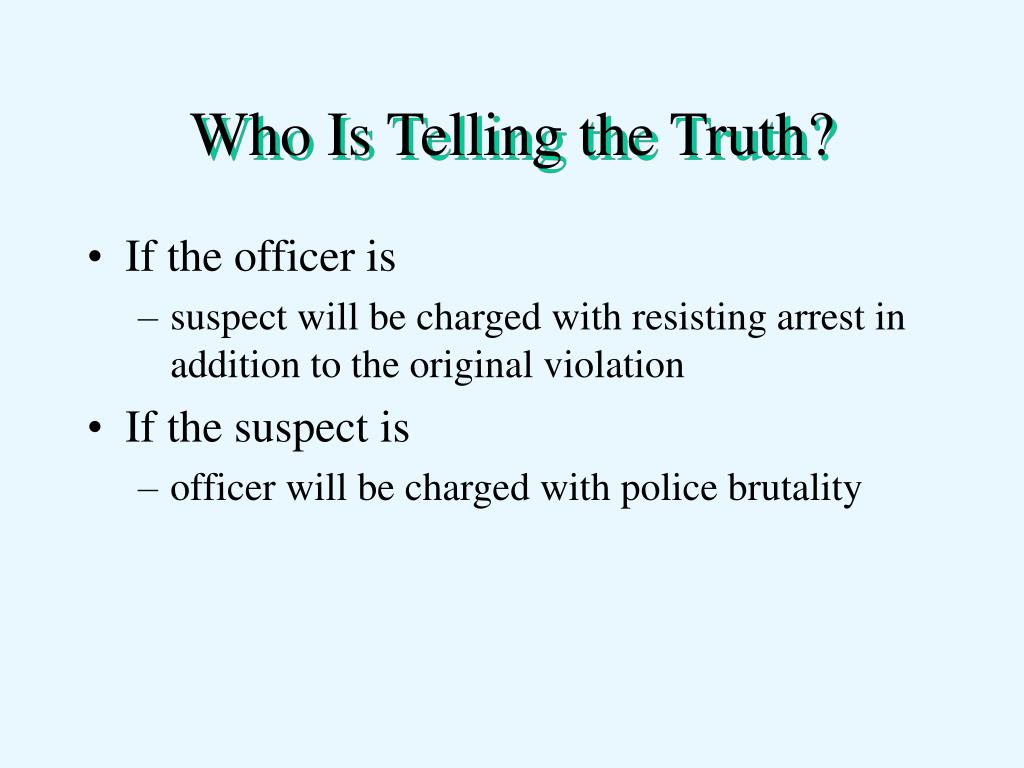 Who Is Telling the Truth?

• If the officer is
– suspect will be charged with resisting arrest in addition to the original violation
• If the suspect is
– officer will be charged with police brutality